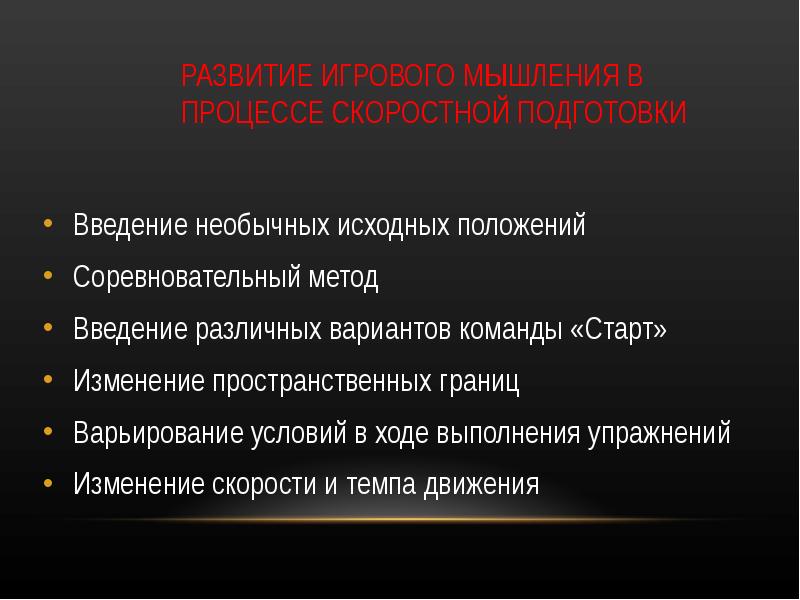 РАЗВИТИЕ ИГРОВОГО МЫШЛЕНИЯ В ПРОЦЕССЕ СКОРОСТНОЙ ПОДГОТОВКИ

• Введение необычных исходных положений
• Соревновательный метод
• Введение различных вариантов команды «Старт»
• Изменение пространственных границ
• Варьирование условий в ходе выполнения упражнений
• Изменение скорости и темпа движения